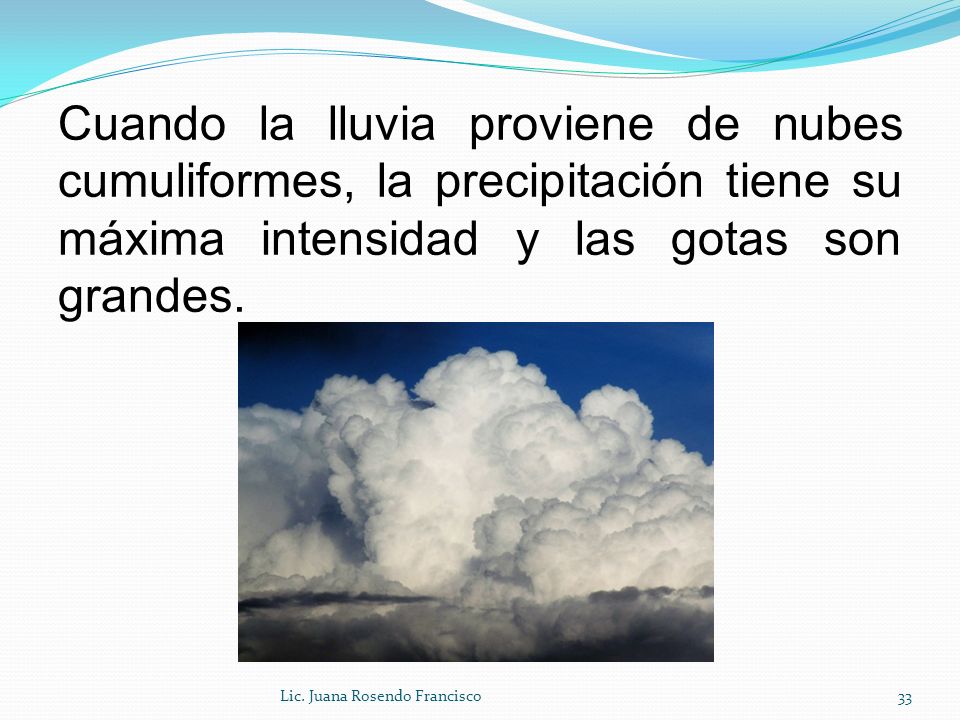 Cuando la lluvia proviene de nubes cumuliformes, la precipitación tiene su máxima intensidad y las gotas son grandes.

Lic. Juana Rosendo Francisco

33